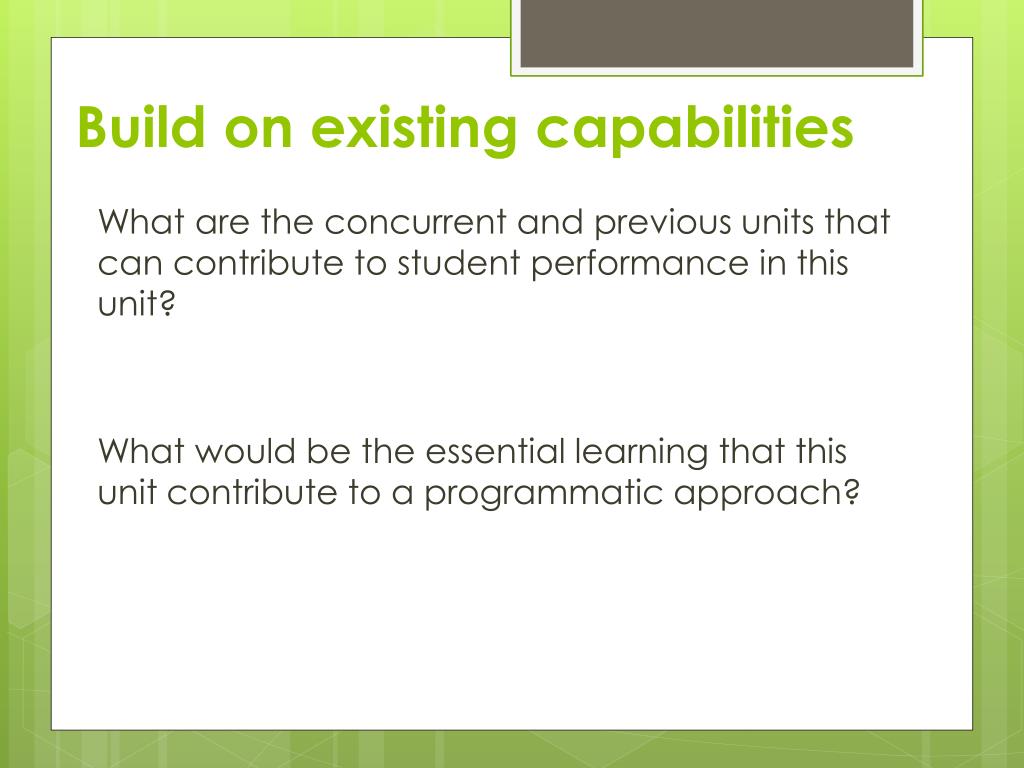 Build on existing capabilities

What are the concurrent and previous units that can contribute to student performance in this unit?

What would be the essential learning that this unit contribute to a programmatic approach?